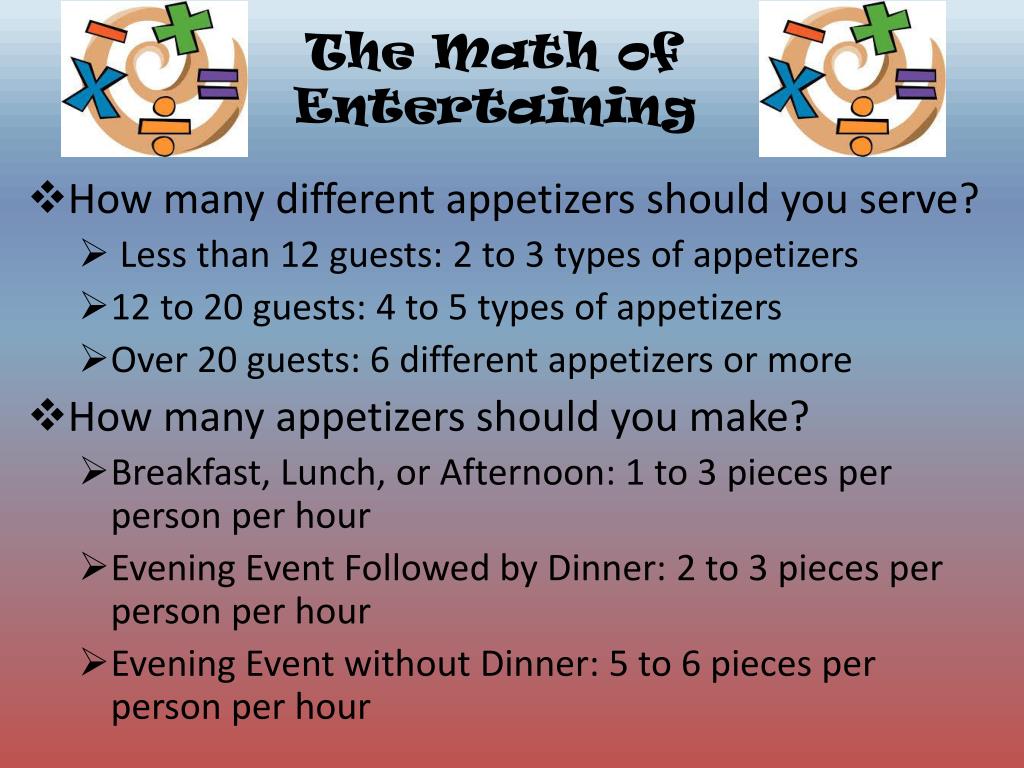 The Math of Entertaining

❖How many different appetizers should you serve?

➢ Less than 12 guests: 2 to 3 types of appetizers

➢12 to 20 guests: 4 to 5 types of appetizers

➢Over 20 guests: 6 different appetizers or more

❖How many appetizers should you make?

➢Breakfast, Lunch, or Afternoon: 1 to 3 pieces per person per hour

➢Evening Event Followed by Dinner: 2 to 3 pieces per person per hour

➢Evening Event without Dinner: 5 to 6 pieces per person per hour